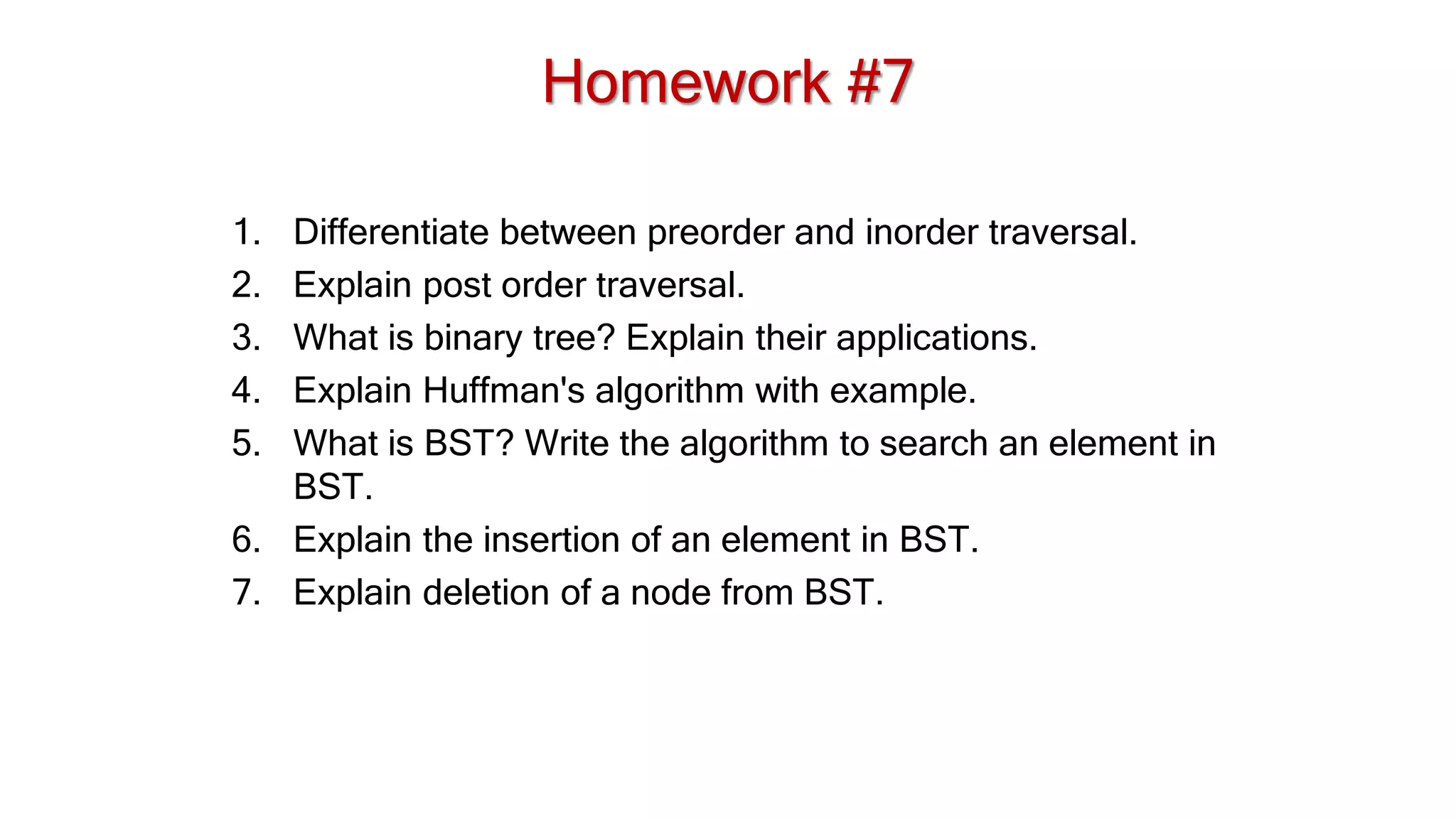 Homework #7

1. Differentiate between preorder and inorder traversal.
2. Explain post order traversal.
3. What is binary tree? Explain their applications.
4. Explain Huffman's algorithm with example.
5. What is BST? Write the algorithm to search an element in BST.
6. Explain the insertion of an element in BST.
7. Explain deletion of a node from BST.